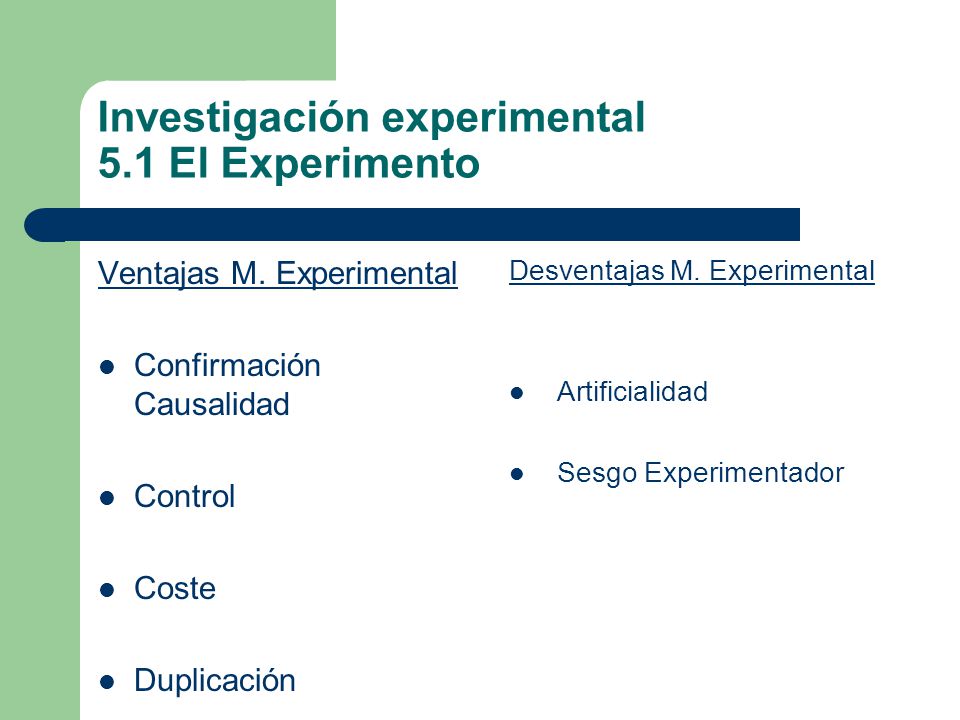 Investigación experimental
5.1 El Experimento

Ventajas M. Experimental

- Confirmación Causalidad
- Control
- Coste
- Duplicación

Desventajas M. Experimental

- Artificialidad
- Sesgo Experimentador